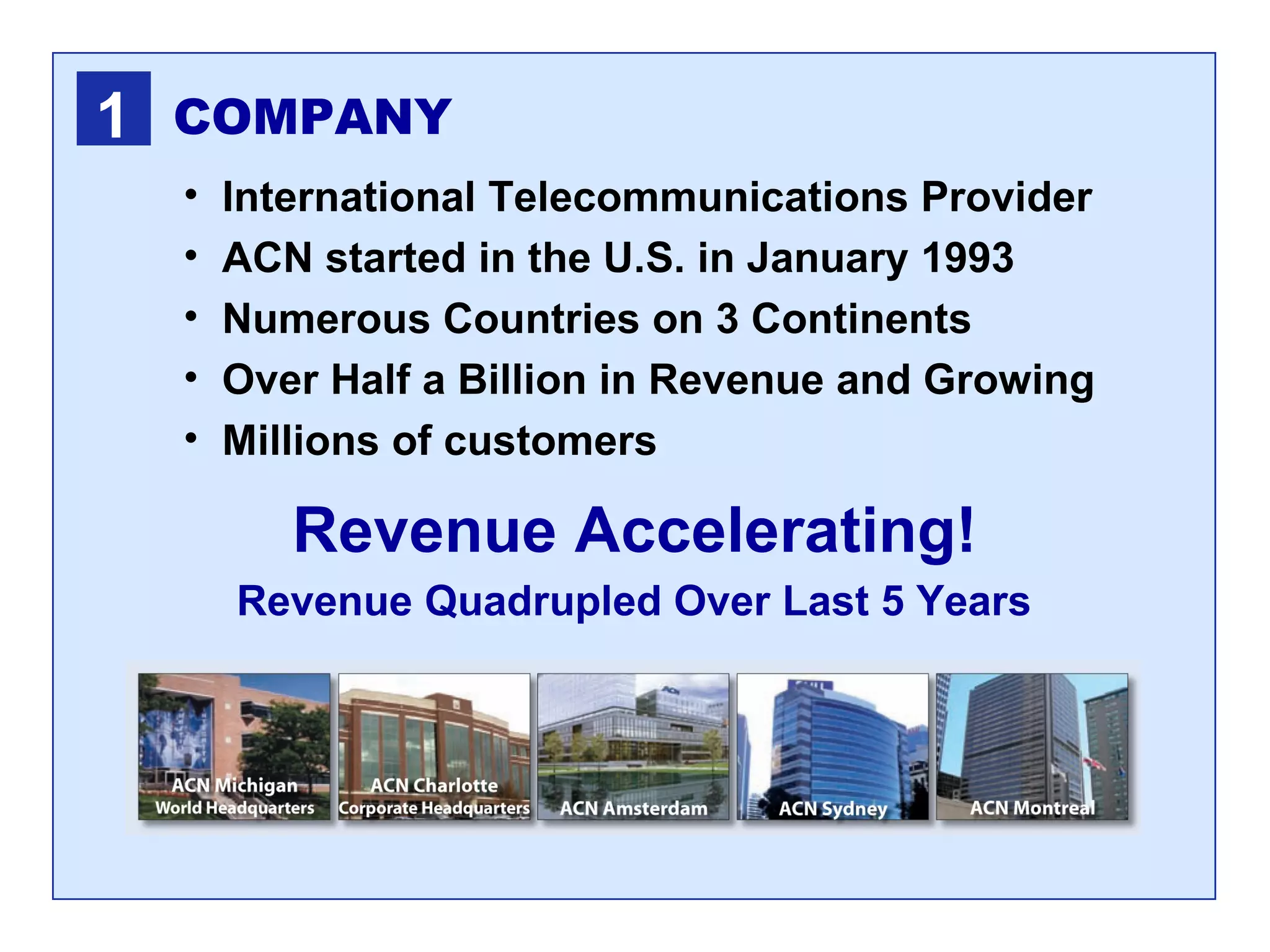 1 COMPANY

• International Telecommunications Provider
• ACN started in the U.S. in January 1993
• Numerous Countries on 3 Continents
• Over Half a Billion in Revenue and Growing
• Millions of customers

Revenue Accelerating!

Revenue Quadrupled Over Last 5 Years

ACN Michigan World Headquarters

ACN Charlotte Corporate Headquarters

ACN Amsterdam

ACN Sydney

ACN Montreal